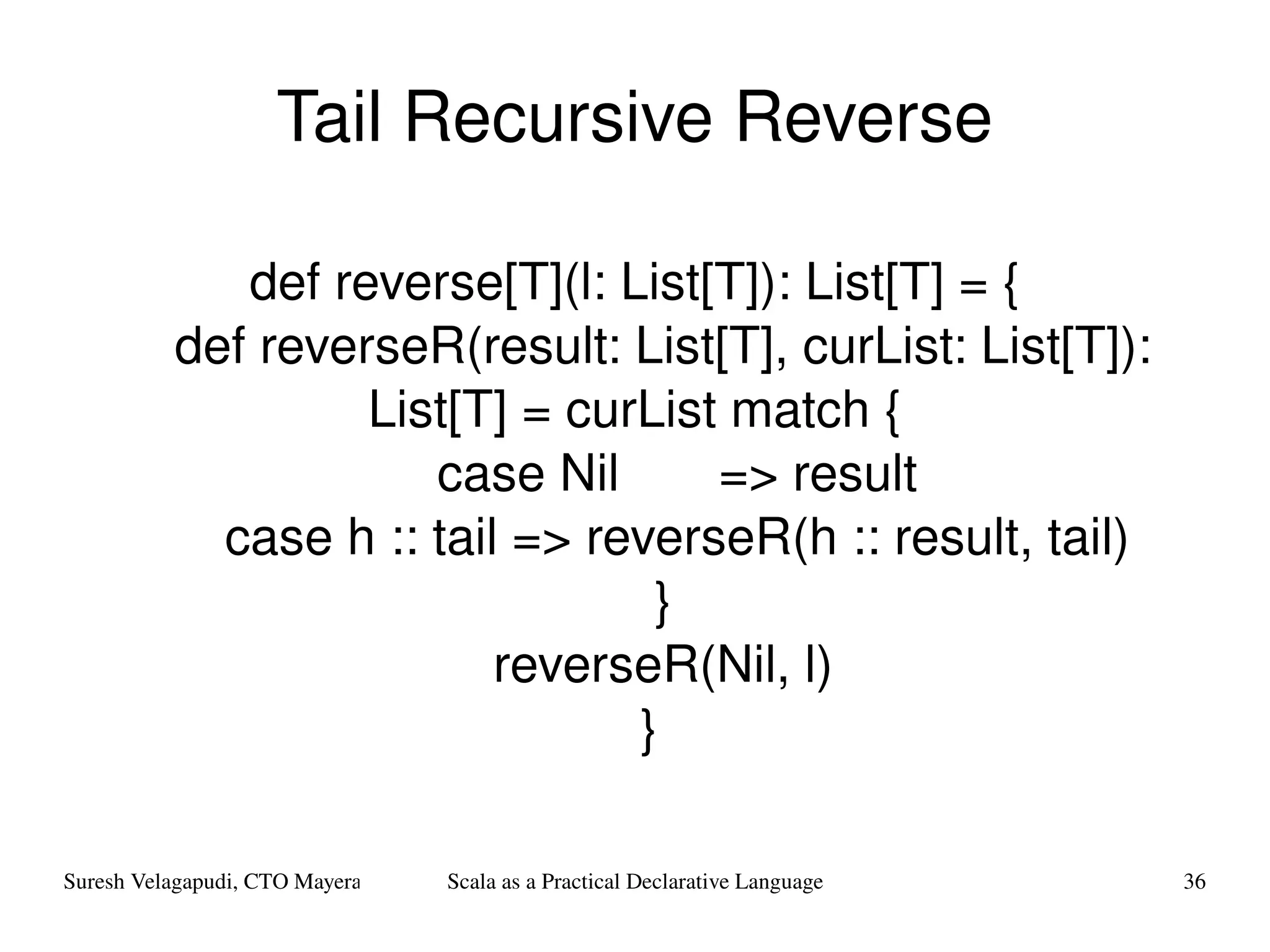 Tail Recursive Reverse

def reverse[T](l: List[T]): List[T] = {
def reverseR(result: List[T], curList: List[T]): List[T] = curList match {
case Nil => result
case h :: tail => reverseR(h :: result, tail)
}
reverseR(Nil, l)
}

Suresh Velagapudi, CTO Mayera
Scala as a Practical Declarative Language
36